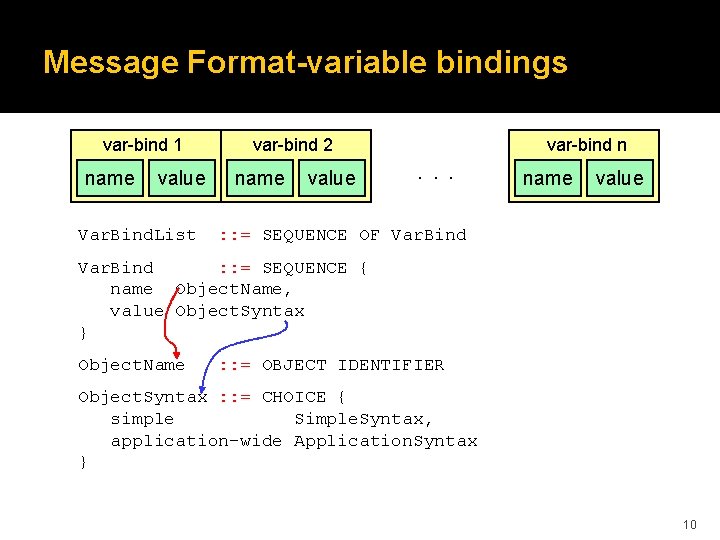 Message Format-variable bindings

var-bind 1
name value

var-bind 2
name value

. . .

var-bind n
name value

VarBindList ::= SEQUENCE OF VarBind

VarBind ::= SEQUENCE {
name ObjectName,
value ObjectSyntax
}

ObjectName ::= OBJECT IDENTIFIER

ObjectSyntax ::= CHOICE {
simple SimpleSyntax,
application-wide ApplicationSyntax
}

10